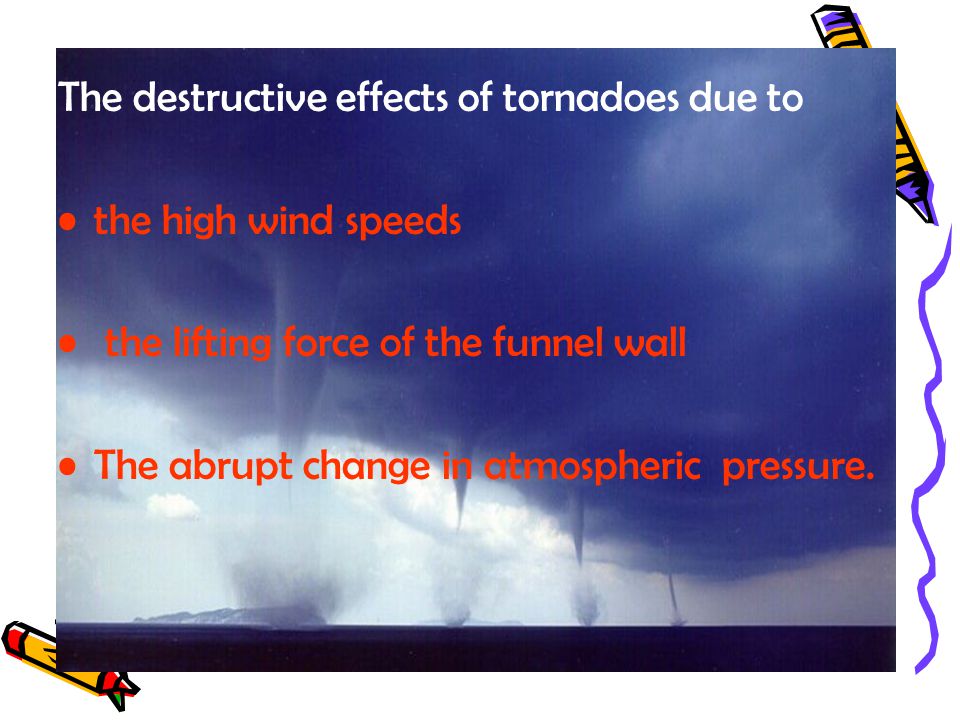 The destructive effects of tornadoes due to

• the high wind speeds

• the lifting force of the funnel wall

• The abrupt change in atmospheric pressure.